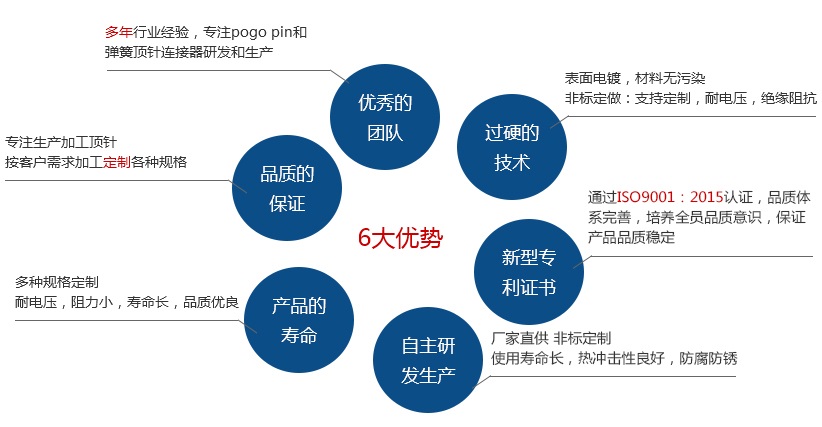 多年行业经验，专注pogo pin和弹簧顶针连接器研发和生产

优秀的团队

表面电镀，材料无污染
非标定做：支持定制，耐电压，绝缘阻抗

过硬的技术

专注生产加工顶针
按客户需求加工定制各种规格

品质的保证

6大优势

通过ISO9001：2015认证，品质体系完善，培养全员品质意识，保证产品品质稳定

新型专利证书

多种规格定制
耐电压，阻力小，寿命长，品质优良

产品的寿命

自主研发生产

厂家直供 非标定制
使用寿命长，热冲击性良好，防腐防锈